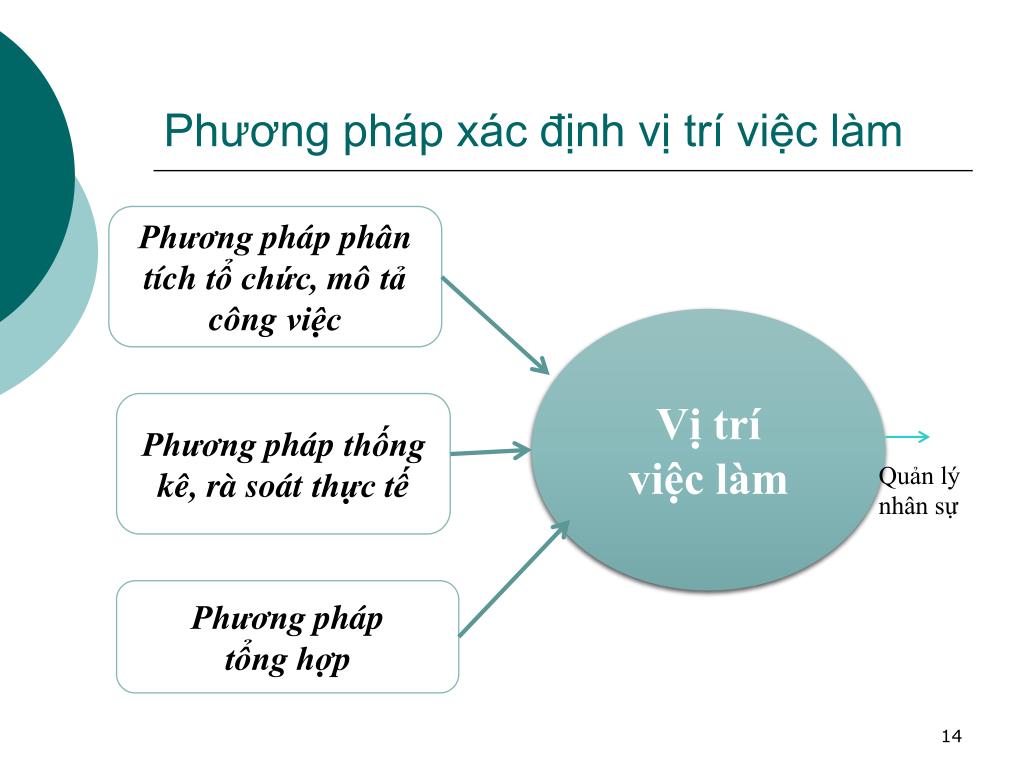 Phương pháp xác định vị trí việc làm

Phương pháp phân tích tổ chức, mô tả công việc

Phương pháp thống kê, rà soát thực tế

Phương pháp tổng hợp

Vị trí việc làm

Quản lý nhân sự

14